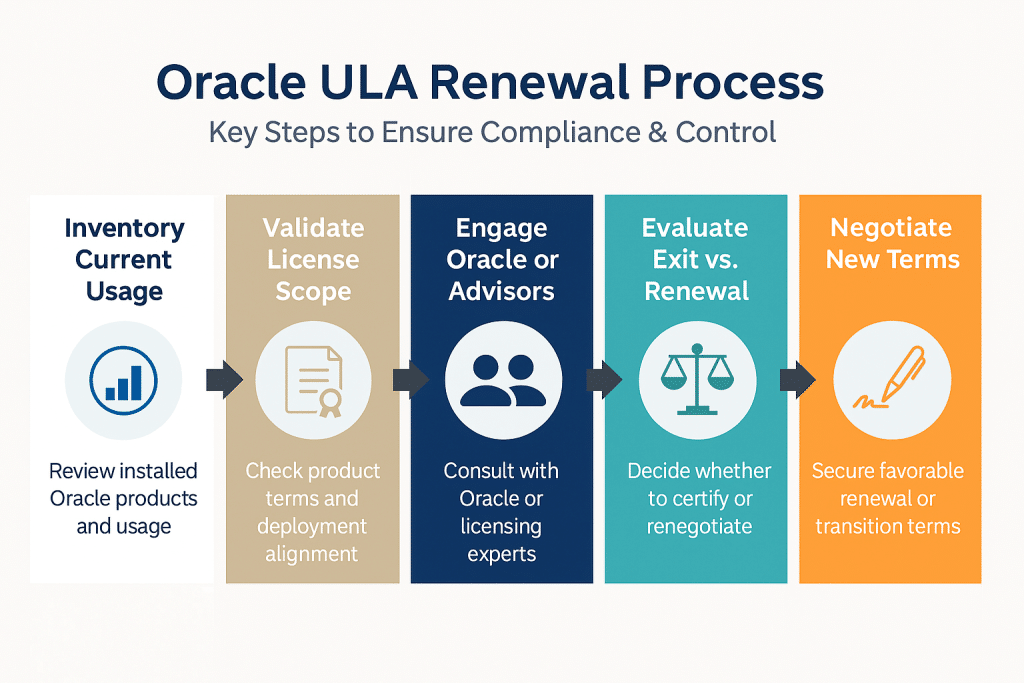 Oracle ULA Renewal Process

Key Steps to Ensure Compliance & Control

Inventory Current Usage

Review installed Oracle products and usage

Validate License Scope

Check product terms and deployment alignment

Engage Oracle or Advisors

Consult with Oracle or licensing experts

Evaluate Exit vs. Renewal

Decide whether to certify or renegotiate

Negotiate New Terms

Secure favorable renewal or transition terms